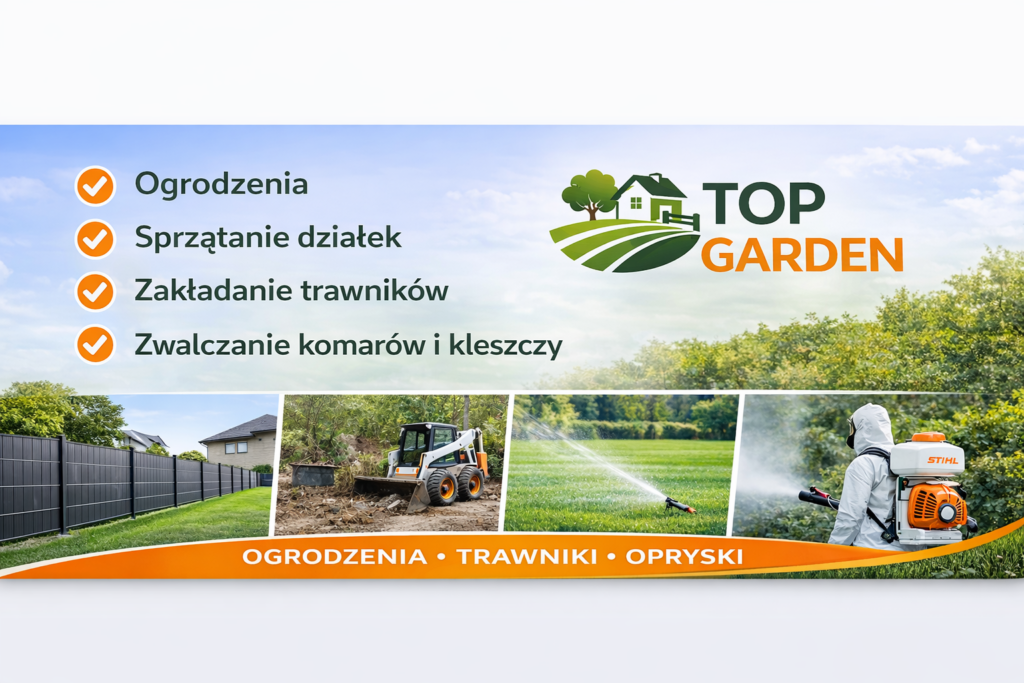 Ogrodzenia
Sprzątanie działek
Zakładanie trawników
Zwalczanie komarów i kleszczy

TOP GARDEN

STIHL

OGRODZENIA • TRAWNIKI • OPRYSKI